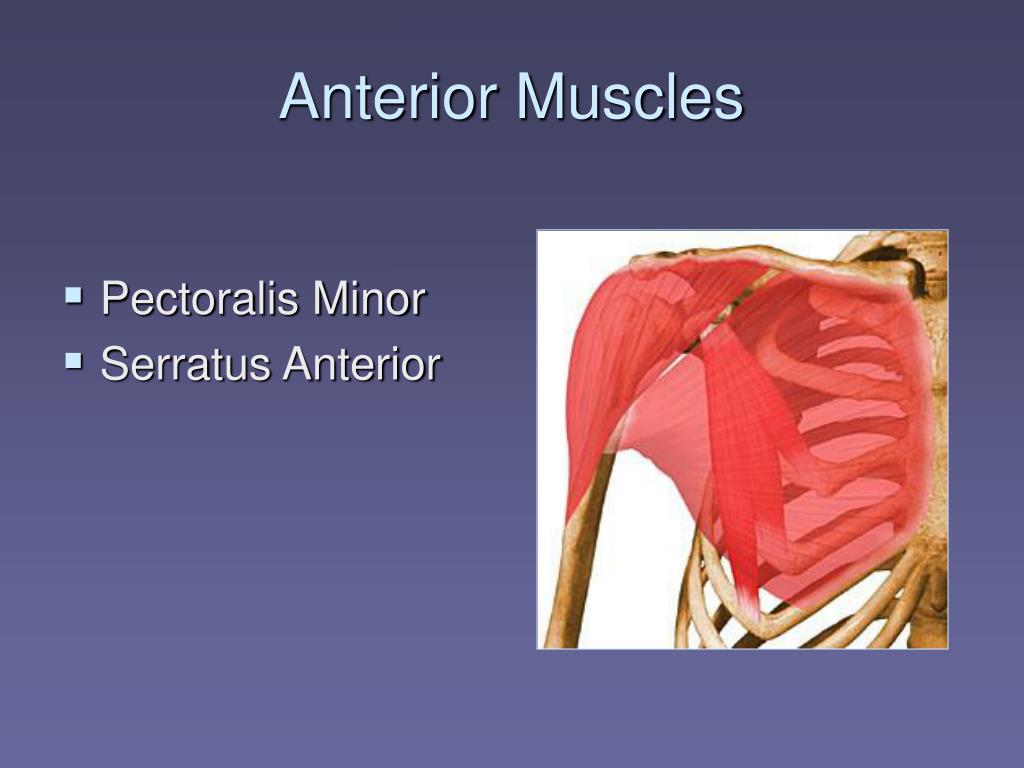 Anterior Muscles

▪ Pectoralis Minor
▪ Serratus Anterior